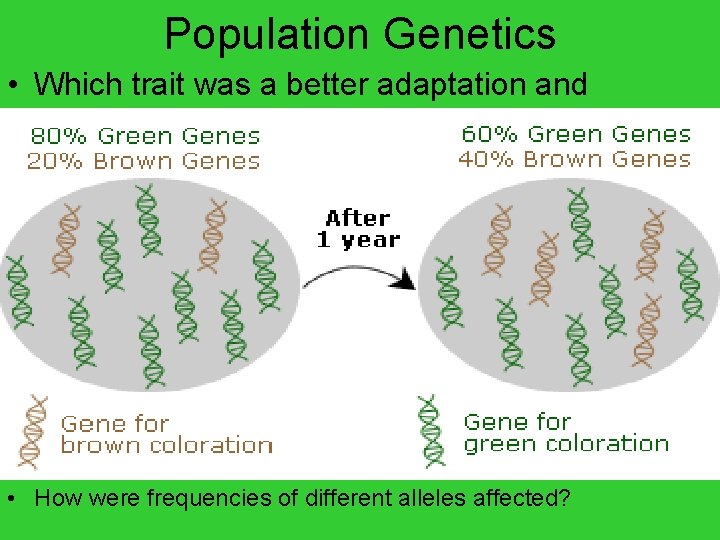 Population Genetics

• Which trait was a better adaptation and

80% Green Genes
20% Brown Genes

After 1 year

60% Green Genes
40% Brown Genes

Gene for brown coloration

Gene for green coloration

• How were frequencies of different alleles affected?